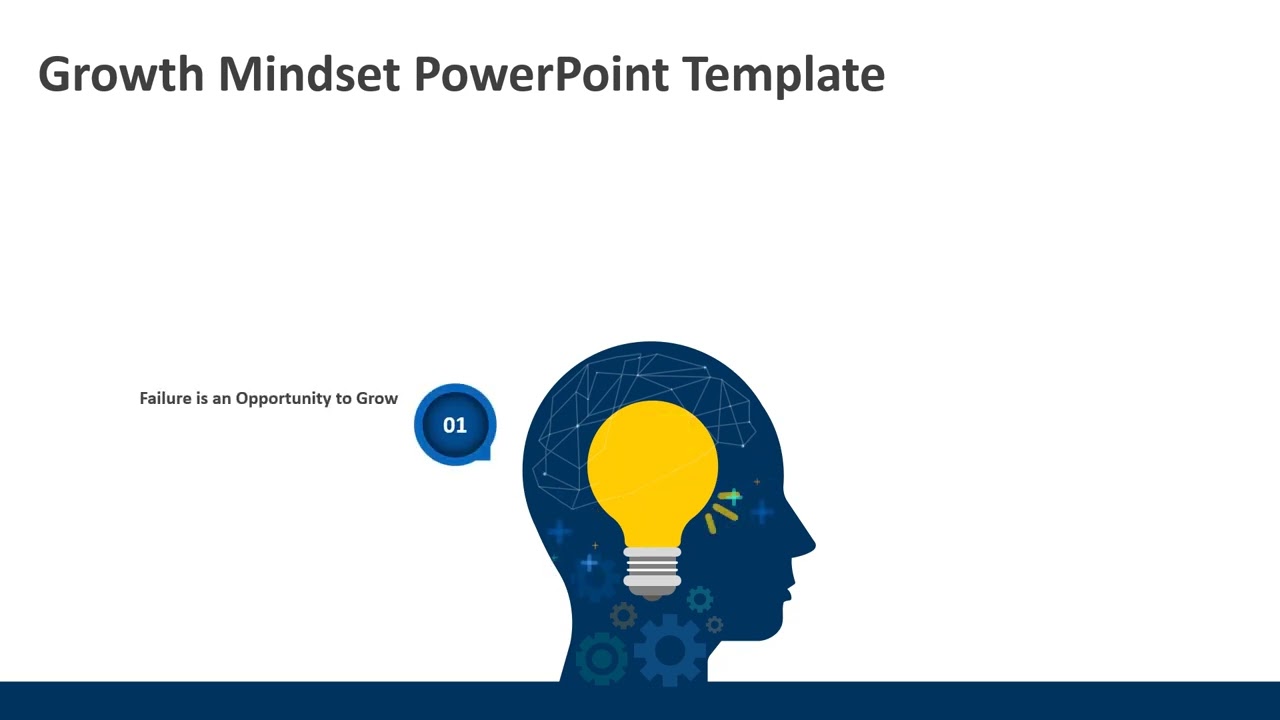 Growth Mindset PowerPoint Template

Failure is an Opportunity to Grow

01